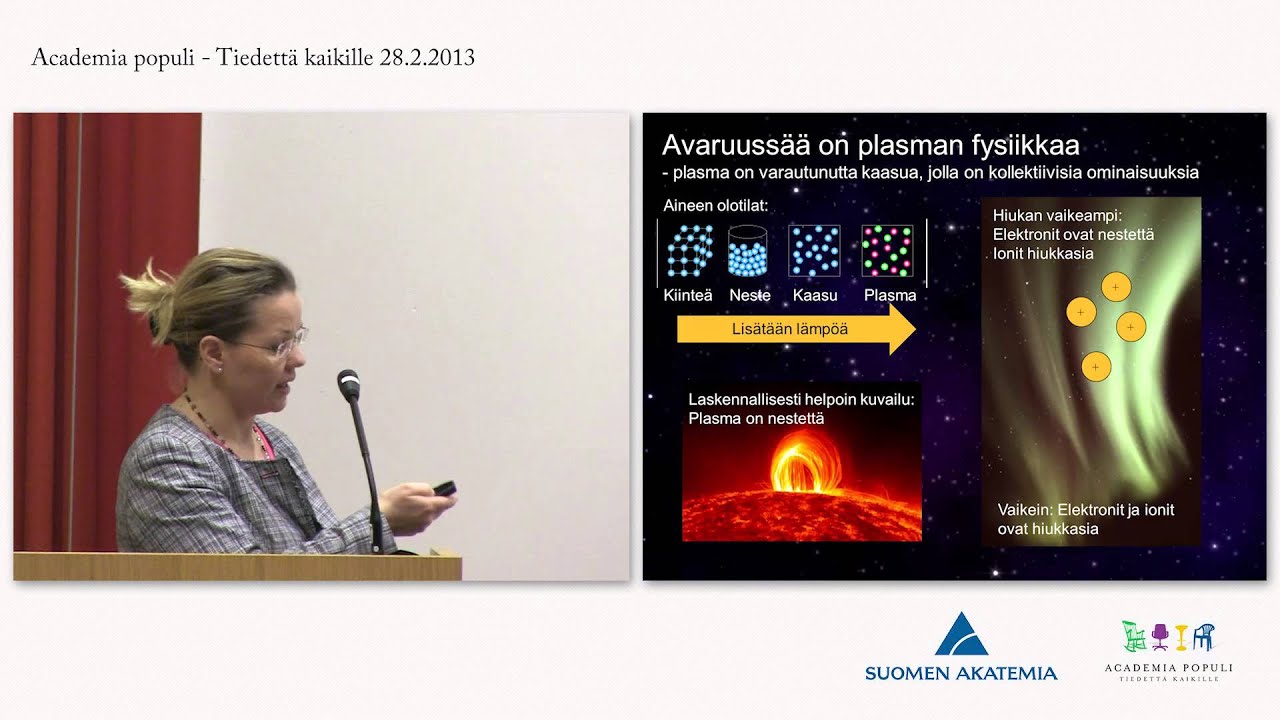 Academia populi - Tiedettä kaikille 28.2.2013

Avaruussää on plasman fysiikkaa
- plasma on varautunutta kaasua, jolla on kollektiivisia ominaisuuksia

Aineen olotilat:

Kiinteä Neste Kaasu Plasma

Lisätään lämpöä

Laskennallisesti helpoin kuvailu: Plasma on nestettä

Hiukan vaikeampi: Elektronit ovat nestettä Ionit hiukkasia

+ + + +

Vaikein: Elektronit ja ionit ovat hiukkasia

SUOMEN AKATEMIA

ACADEMIA POPULI
TIEDETTÄ KAIKILLE